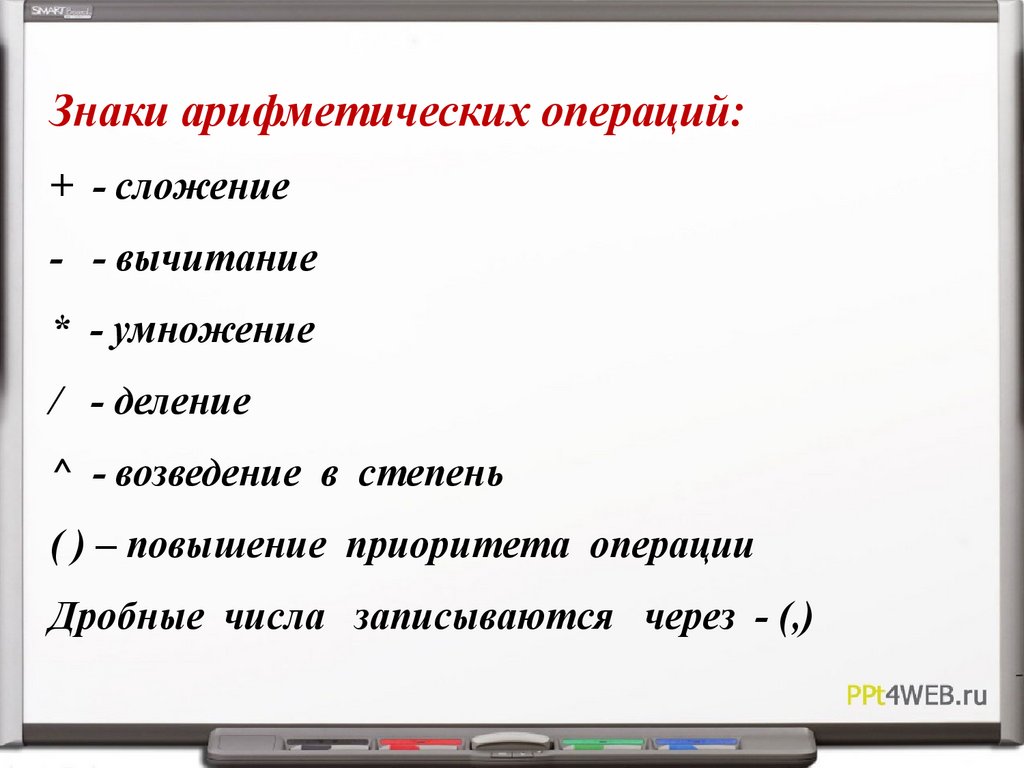 SMART Board

Знаки арифметических операций:

+ - сложение

- - вычитание

* - умножение

/ - деление

^ - возведение в степень

( ) – повышение приоритета операции

Дробные числа записываются через - (,)

PPt4WEB.ru